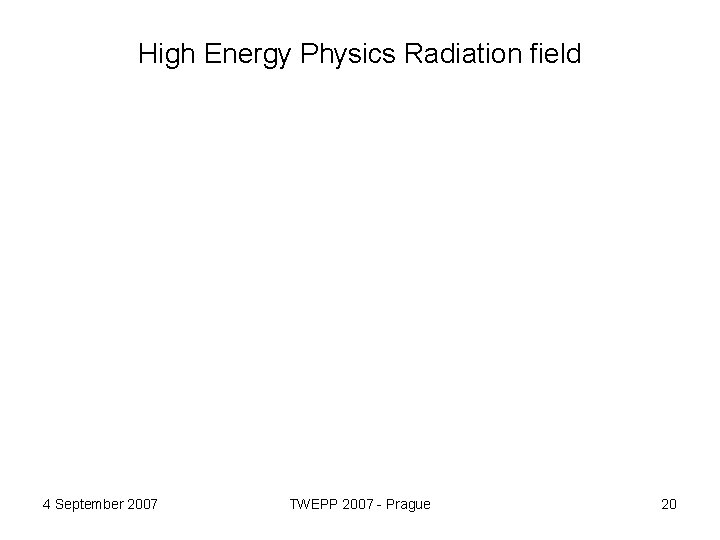 High Energy Physics Radiation field

4 September 2007

TWEPP 2007 - Prague

20